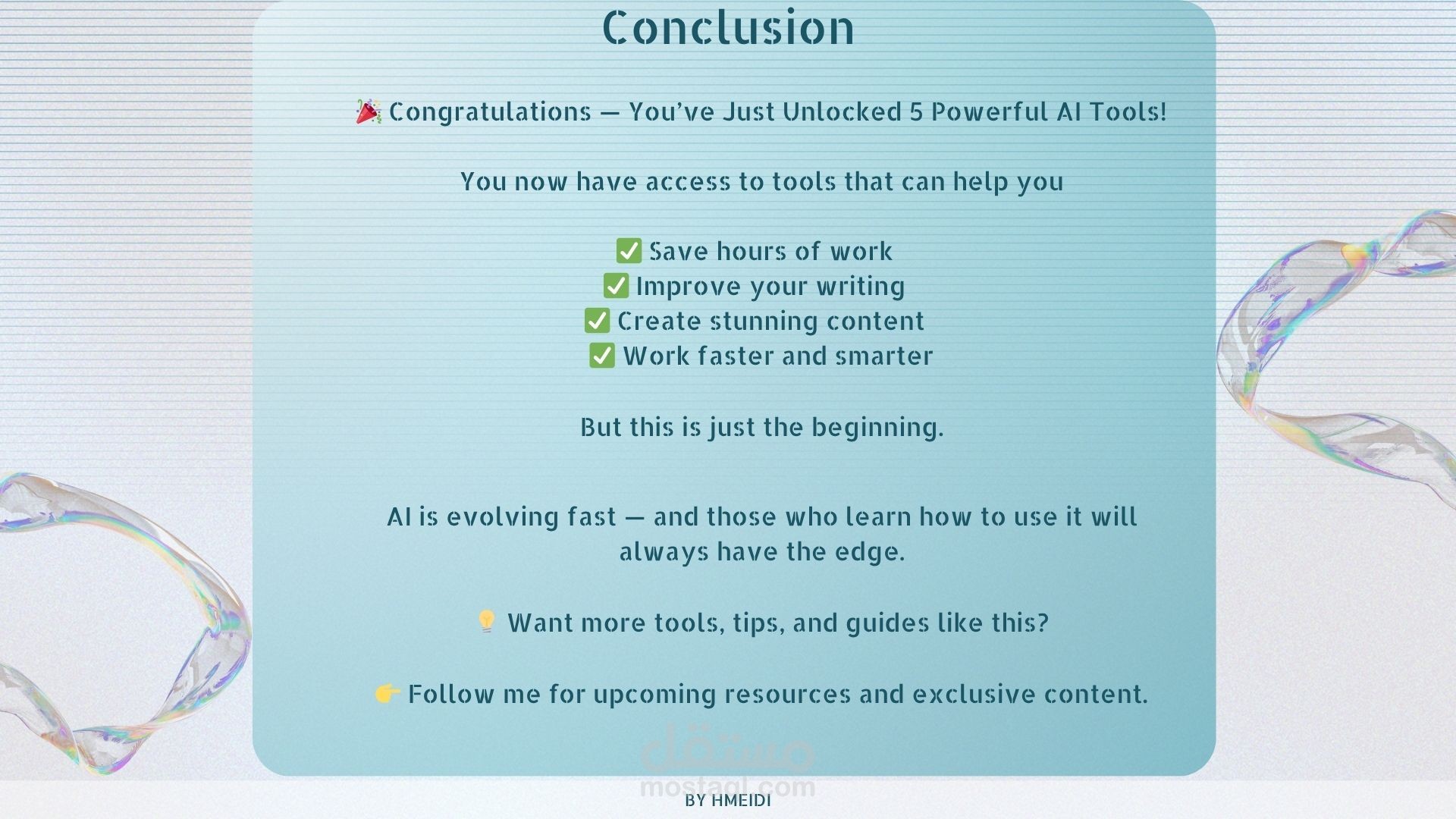 Conclusion

🎉 Congratulations — You've Just Unlocked 5 Powerful AI Tools!

You now have access to tools that can help you

✅ Save hours of work
✅ Improve your writing
✅ Create stunning content
✅ Work faster and smarter

But this is just the beginning.

AI is evolving fast — and those who learn how to use it will always have the edge.

💡 Want more tools, tips, and guides like this?

👉 Follow me for upcoming resources and exclusive content.

مستقل
mostaql.com

BY HMEIDI